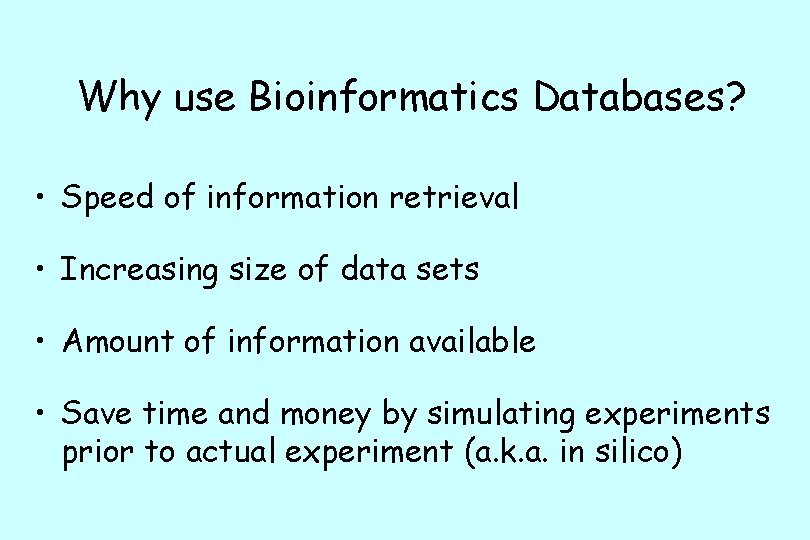 Why use Bioinformatics Databases?

• Speed of information retrieval

• Increasing size of data sets

• Amount of information available

• Save time and money by simulating experiments prior to actual experiment (a.k.a. in silico)